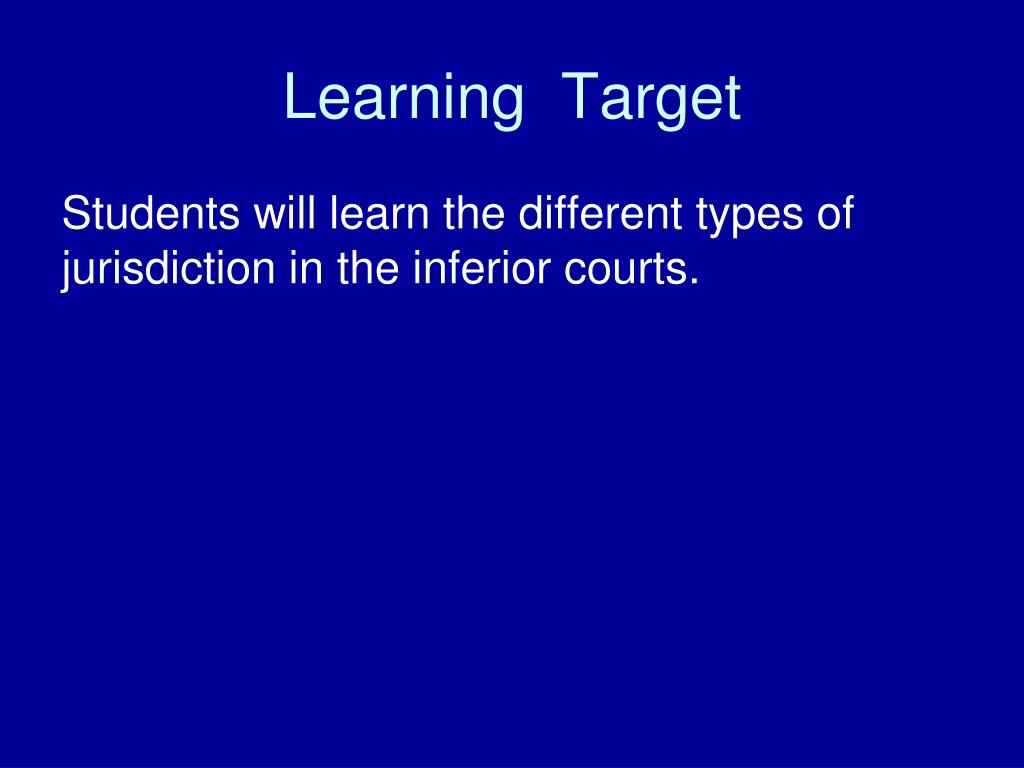 Learning Target

Students will learn the different types of jurisdiction in the inferior courts.